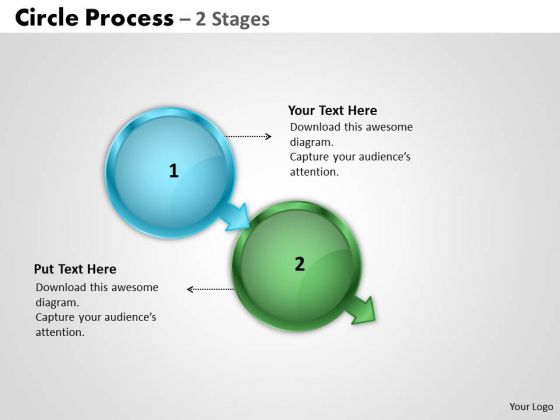 Circle Process – 2 Stages

1

Your Text Here
Download this awesome diagram.
Capture your audience's attention.

2

Put Text Here
Download this awesome diagram.
Capture your audience's attention.

Your Logo